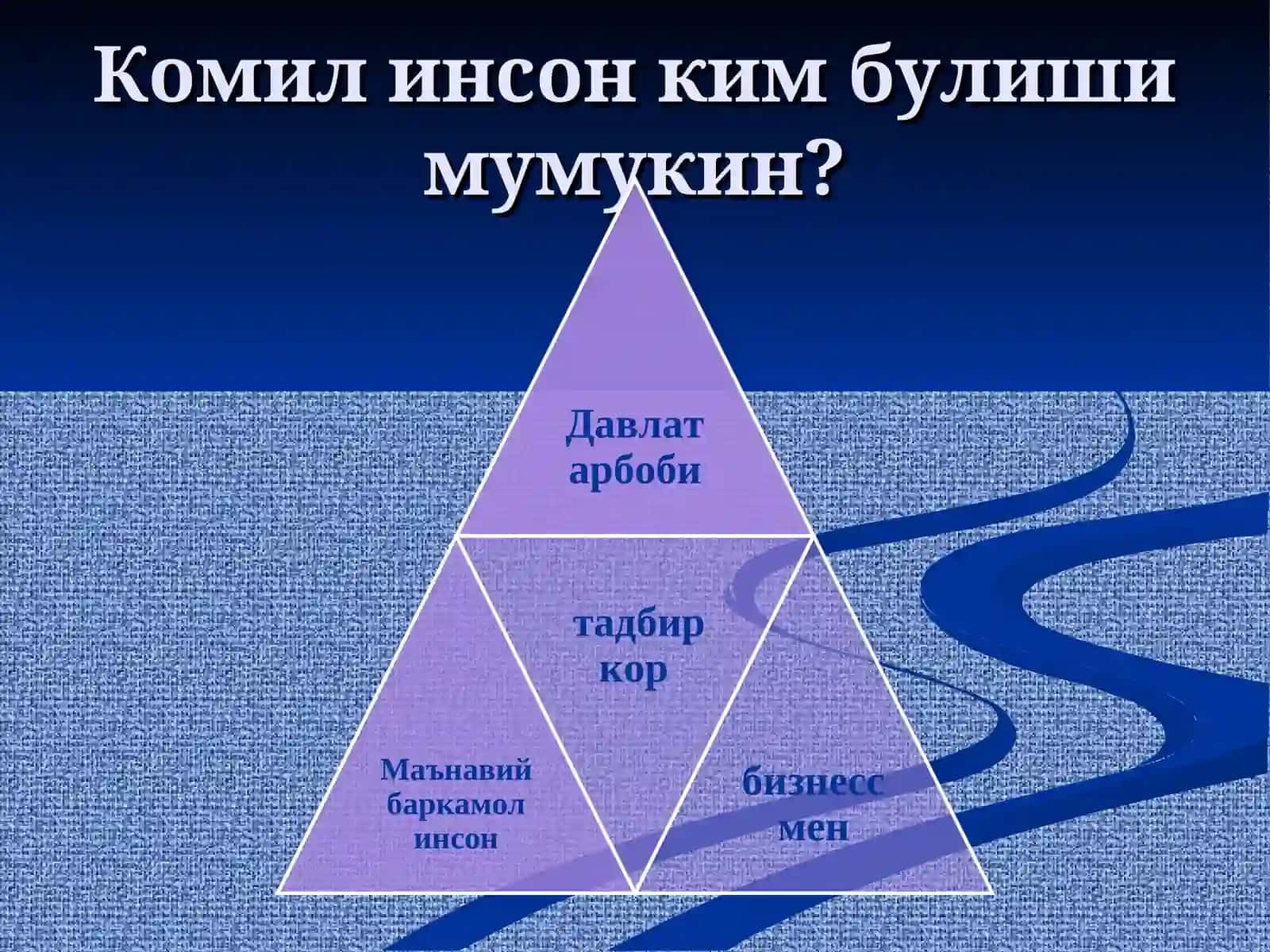 Комил инсон ким булиши мумукин?

Давлат арбоби

тадбир кор

Маънавий баркамол инсон

бизнесс мен